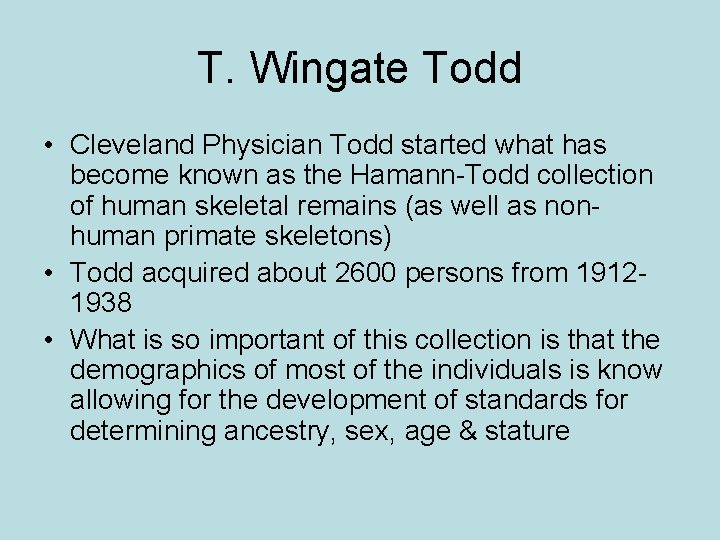 T. Wingate Todd

• Cleveland Physician Todd started what has become known as the Hamann-Todd collection of human skeletal remains (as well as non-human primate skeletons)
• Todd acquired about 2600 persons from 1912-1938
• What is so important of this collection is that the demographics of most of the individuals is know allowing for the development of standards for determining ancestry, sex, age & stature